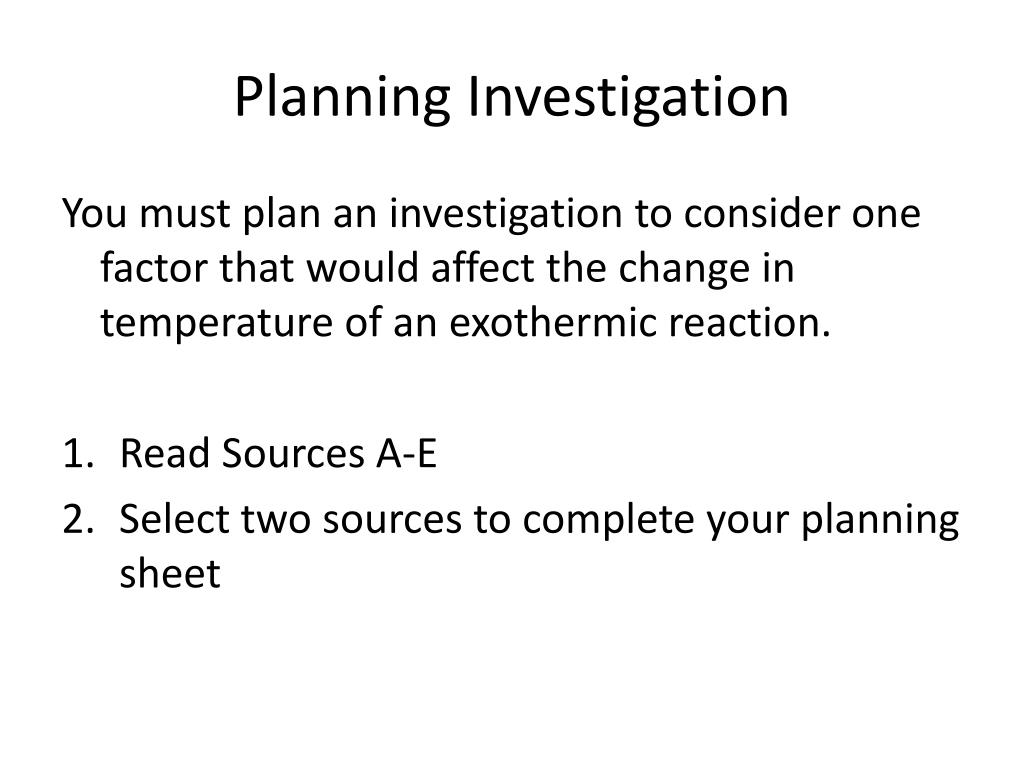 Planning Investigation

You must plan an investigation to consider one factor that would affect the change in temperature of an exothermic reaction.

1. Read Sources A-E
2. Select two sources to complete your planning sheet